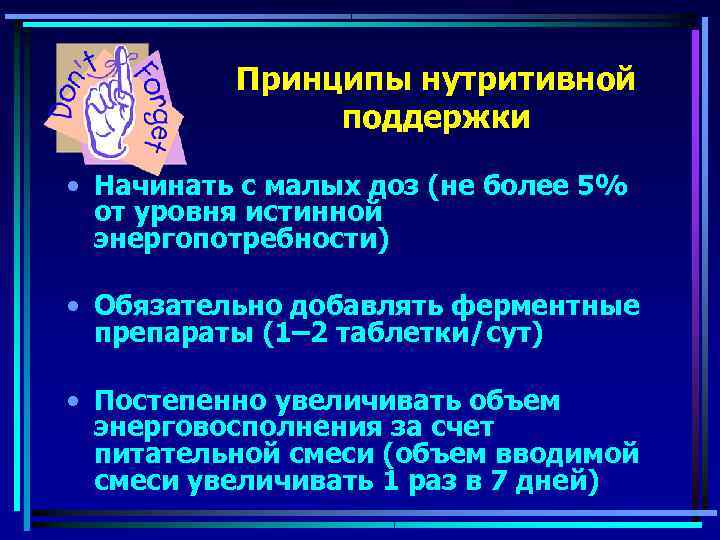 Don't Forget

Принципы нутритивной поддержки

• Начинать с малых доз (не более 5% от уровня истинной энергопотребности)

• Обязательно добавлять ферментные препараты (1–2 таблетки/сут)

• Постепенно увеличивать объем энерговосполнения за счет питательной смеси (объем вводимой смеси увеличивать 1 раз в 7 дней)